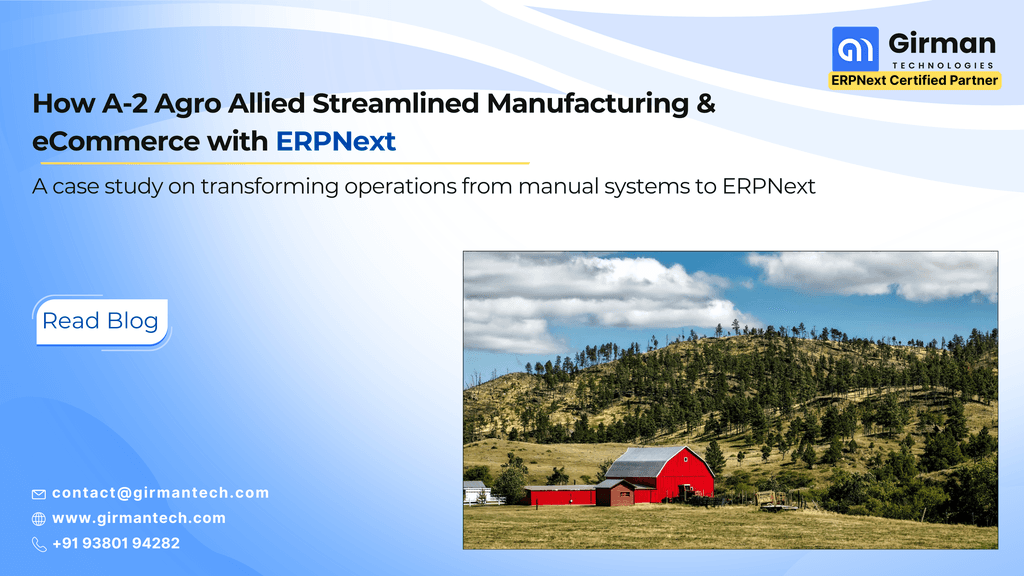 Girman
TECHNOLOGIES
ERPNext Certified Partner

How A-2 Agro Allied Streamlined Manufacturing & eCommerce with ERPNext

A case study on transforming operations from manual systems to ERPNext

Read Blog

contact@girmantech.com
www.girmantech.com
+91 93801 94282